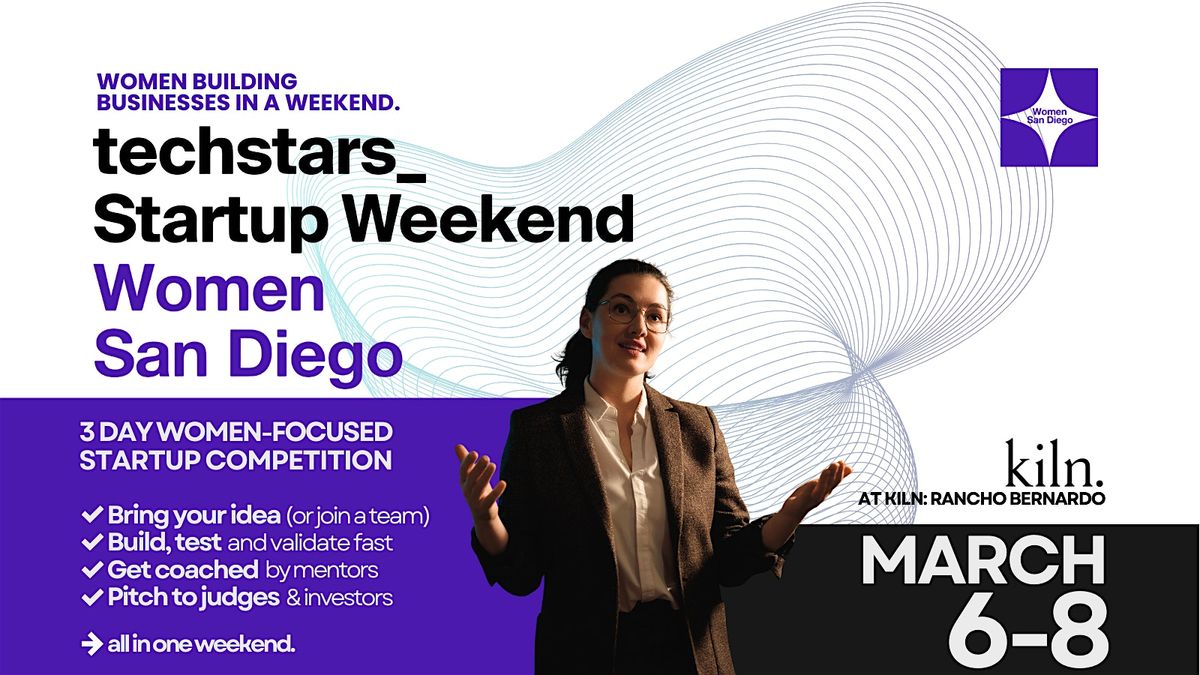 WOMEN BUILDING BUSINESSES IN A WEEKEND.

techstars_
Startup Weekend
Women
San Diego

Women San Diego

3 DAY WOMEN-FOCUSED STARTUP COMPETITION

✔ Bring your idea (or join a team)
✔ Build, test and validate fast
✔ Get coached by mentors
✔ Pitch to judges & investors

→ all in one weekend.

kiln.
AT KILN: RANCHO BERNARDO

MARCH
6-8